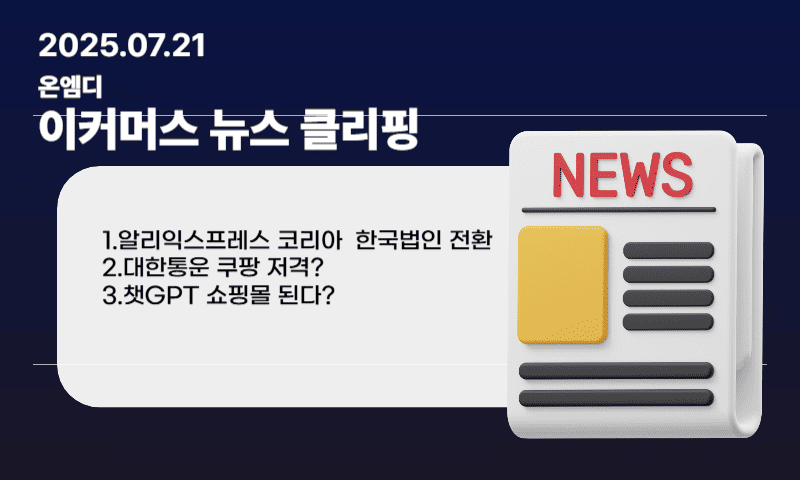 2025.07.21
온엠디
이커머스 뉴스 클리핑

1.알리익스프레스 코리아 한국법인 전환
2.대한통운 쿠팡 저격?
3.챗GPT 쇼핑몰 된다?

NEWS